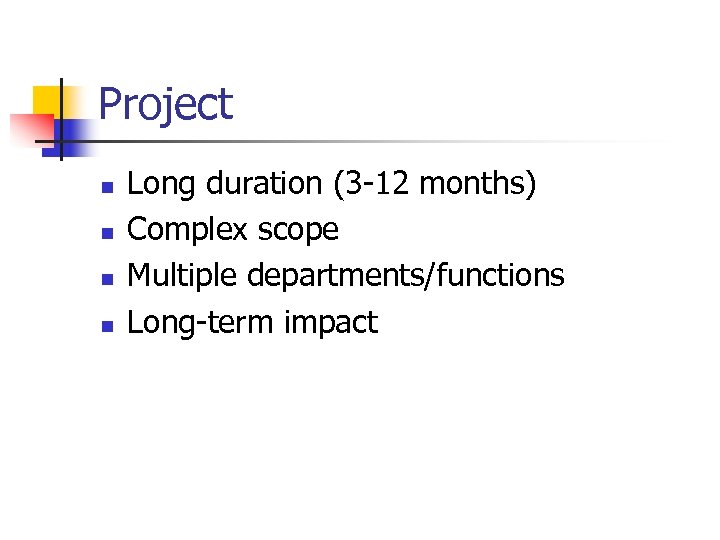 Project

- Long duration (3-12 months)
- Complex scope
- Multiple departments/functions
- Long-term impact